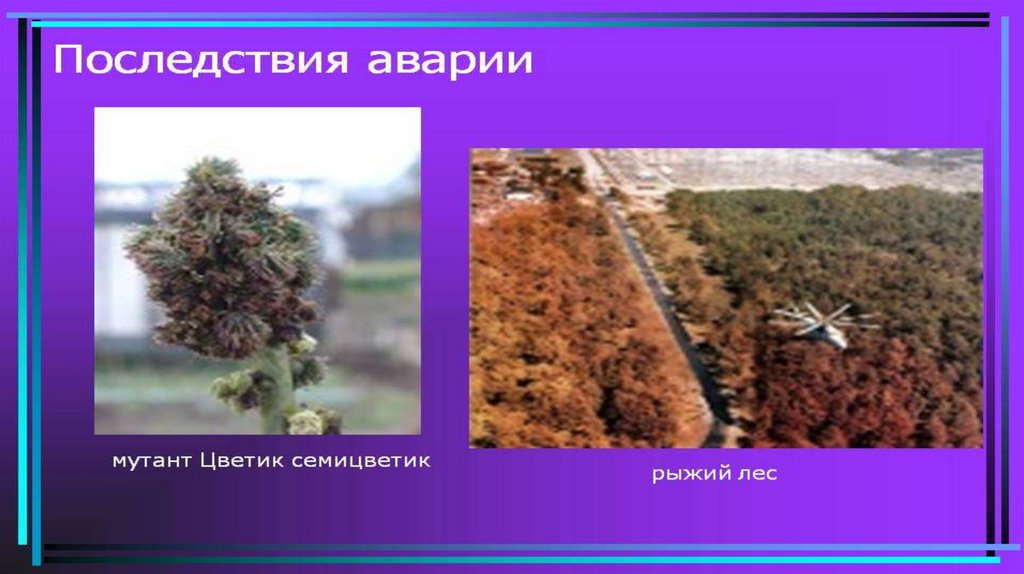 Последствия аварии

мутант Цветик семицветик

рыжий лес